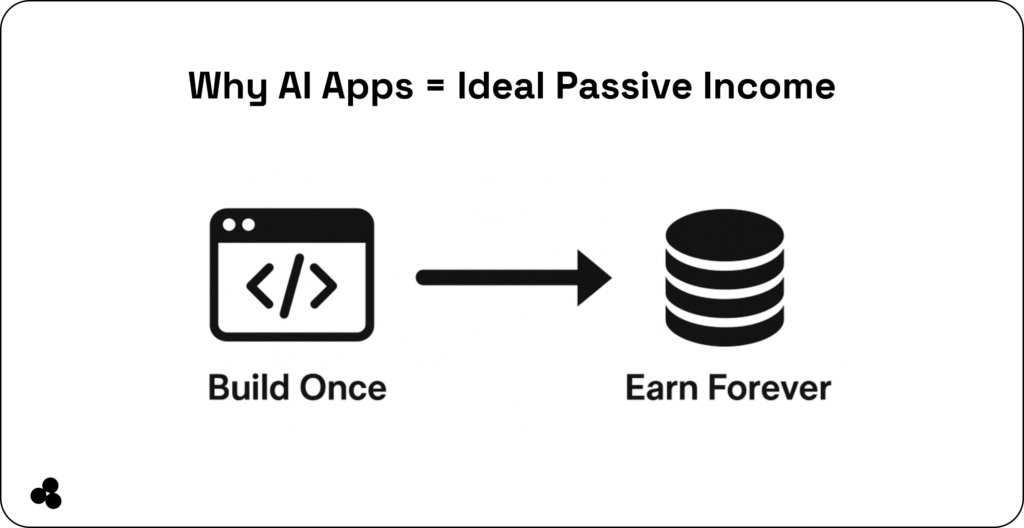 Why AI Apps = Ideal Passive Income

</>

Build Once

Earn Forever